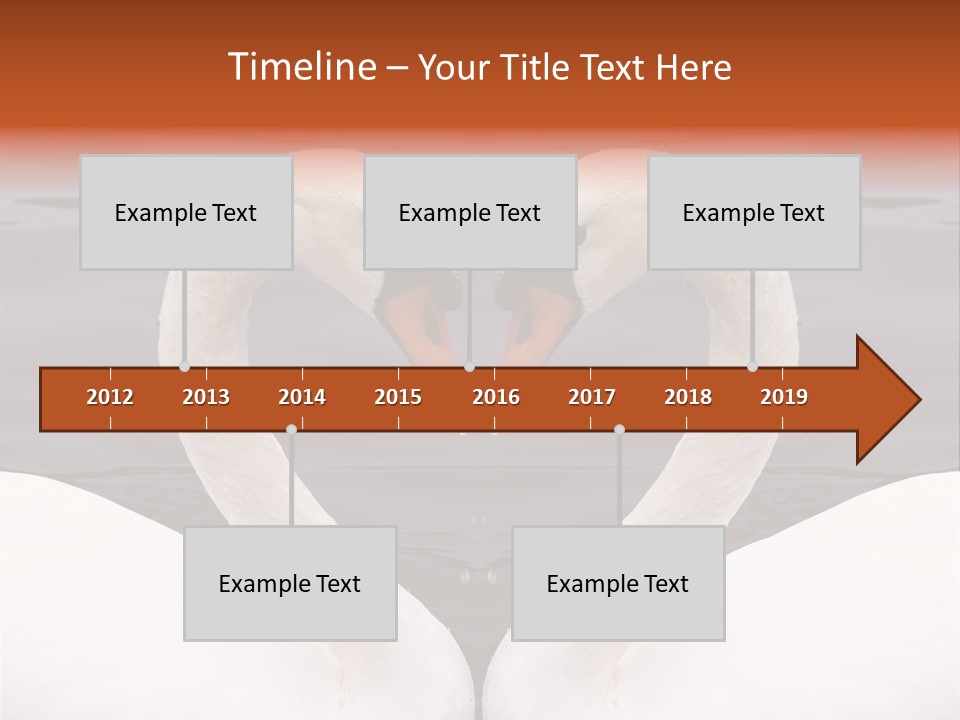 Timeline – Your Title Text Here

Example Text

Example Text

Example Text

2012 2013 2014 2015 2016 2017 2018 2019

Example Text

Example Text